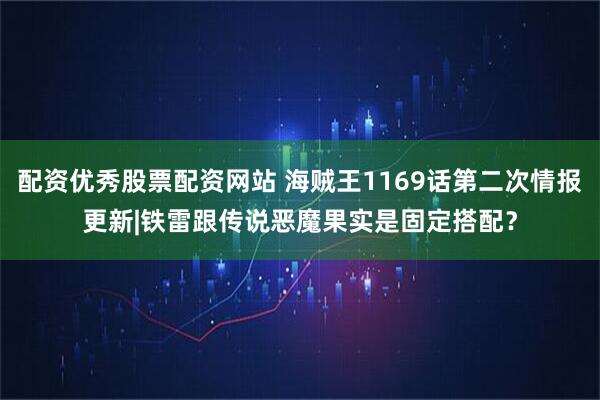 配资优秀股票配资网站 海贼王1169话第二次情报更新|铁雷跟传说恶魔果实是固定搭配？